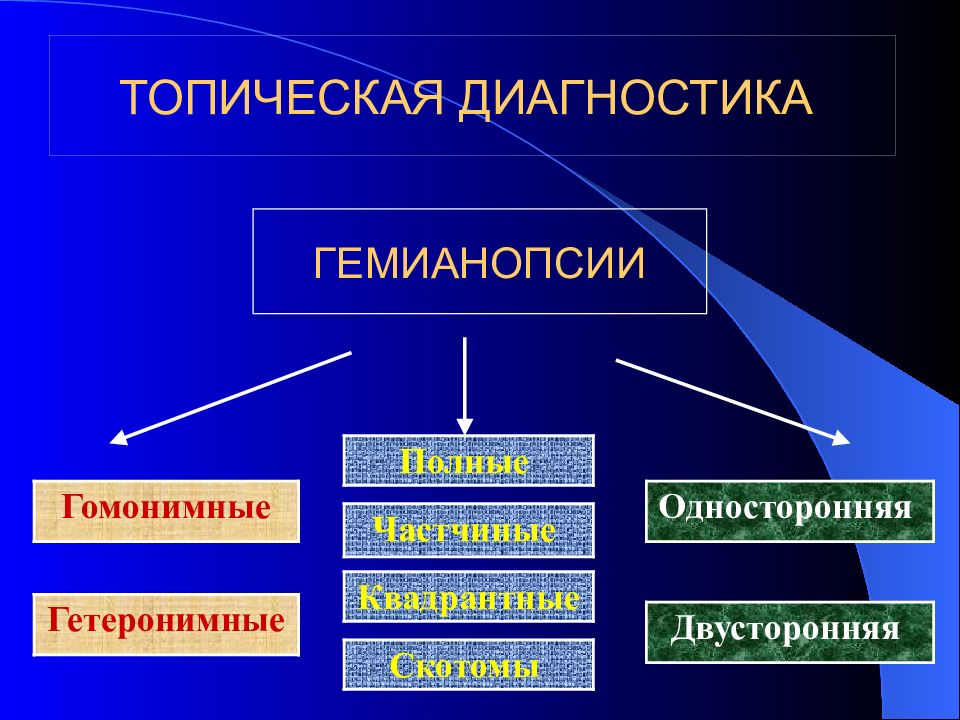 ТОПИЧЕСКАЯ ДИАГНОСТИКА

ГЕМИАНОПСИИ

Гомонимные

Гетеронимные

Полные

Частчиные

Квадрантные

Скотомы

Односторонняя

Двусторонняя